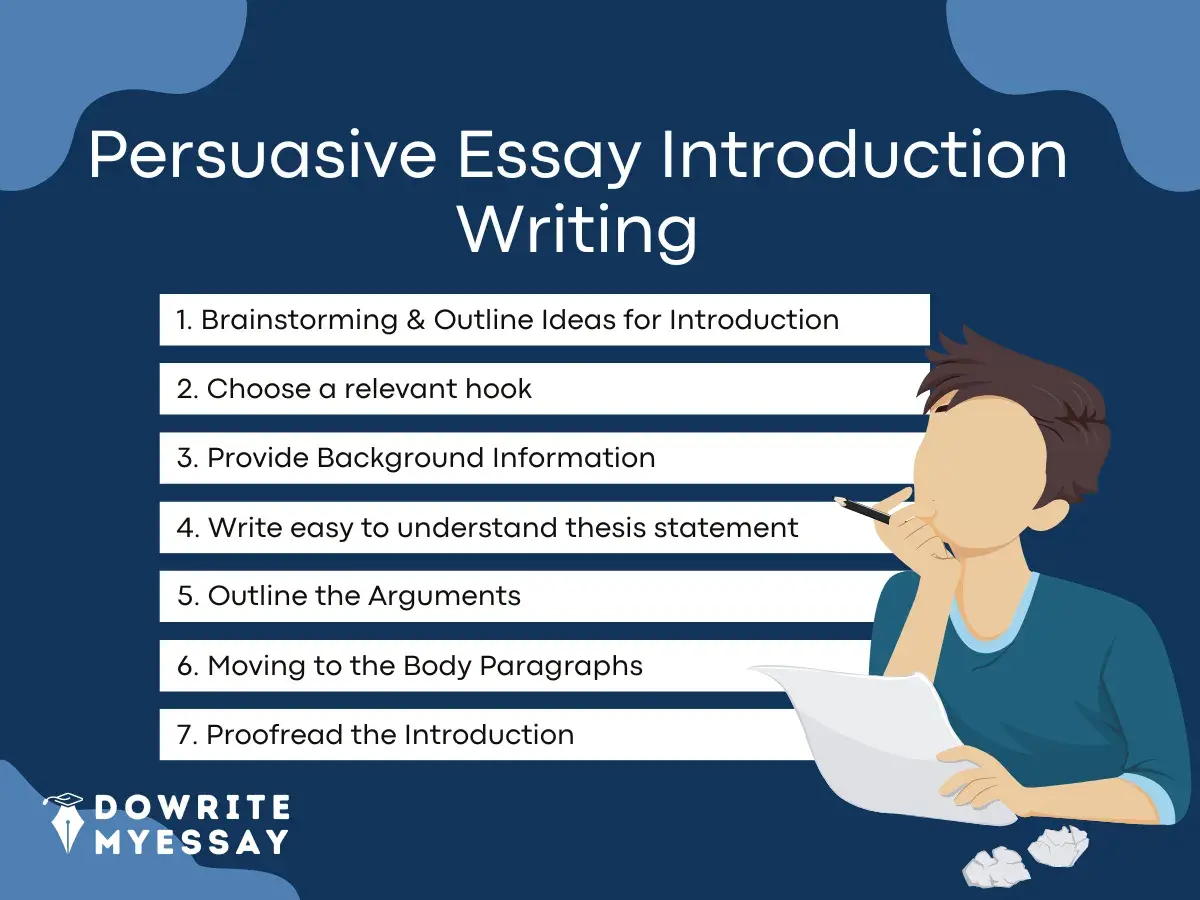 Persuasive Essay Introduction Writing

1. Brainstorming & Outline Ideas for Introduction

2. Choose a relevant hook

3. Provide Background Information

4. Write easy to understand thesis statement

5. Outline the Arguments

6. Moving to the Body Paragraphs

7. Proofread the Introduction

DOWRITE MYESSAY